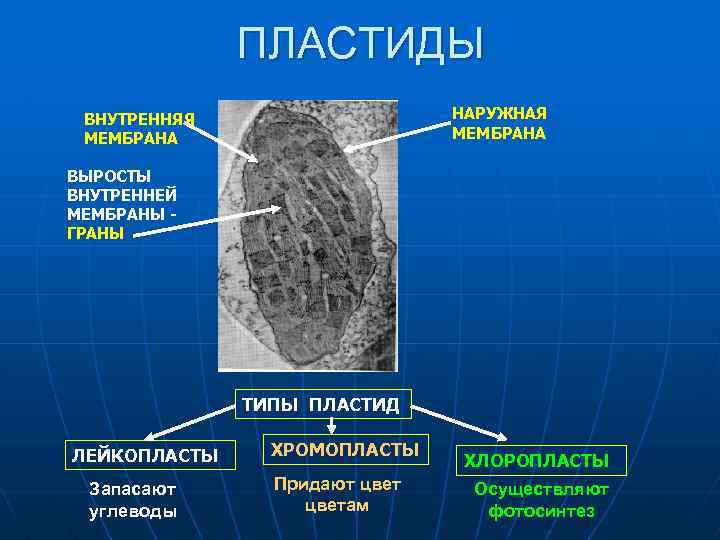 ПЛАСТИДЫ

ВНУТРЕННЯЯ МЕМБРАНА

НАРУЖНАЯ МЕМБРАНА

ВЫРОСТЫ ВНУТРЕННЕЙ МЕМБРАНЫ - ГРАНЫ

ТИПЫ ПЛАСТИД

ЛЕЙКОПЛАСТЫ

Запасают углеводы

ХРОМОПЛАСТЫ

Придают цвет цветам

ХЛОРОПЛАСТЫ

Осуществляют фотосинтез